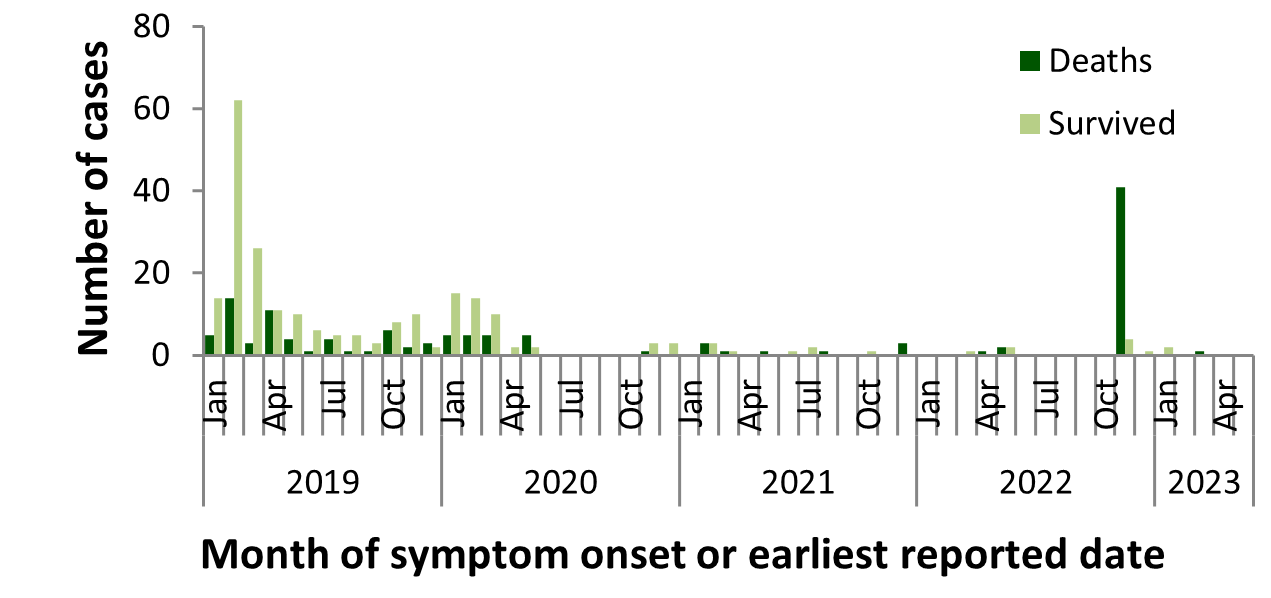 Number of cases

80
60
40
20
0

Deaths
Survived

Jan Apr Jul Oct Jan Apr Jul Oct Jan Apr Jul Oct Jan Apr Jul Oct Jan Apr

2019 2020 2021 2022 2023

Month of symptom onset or earliest reported date